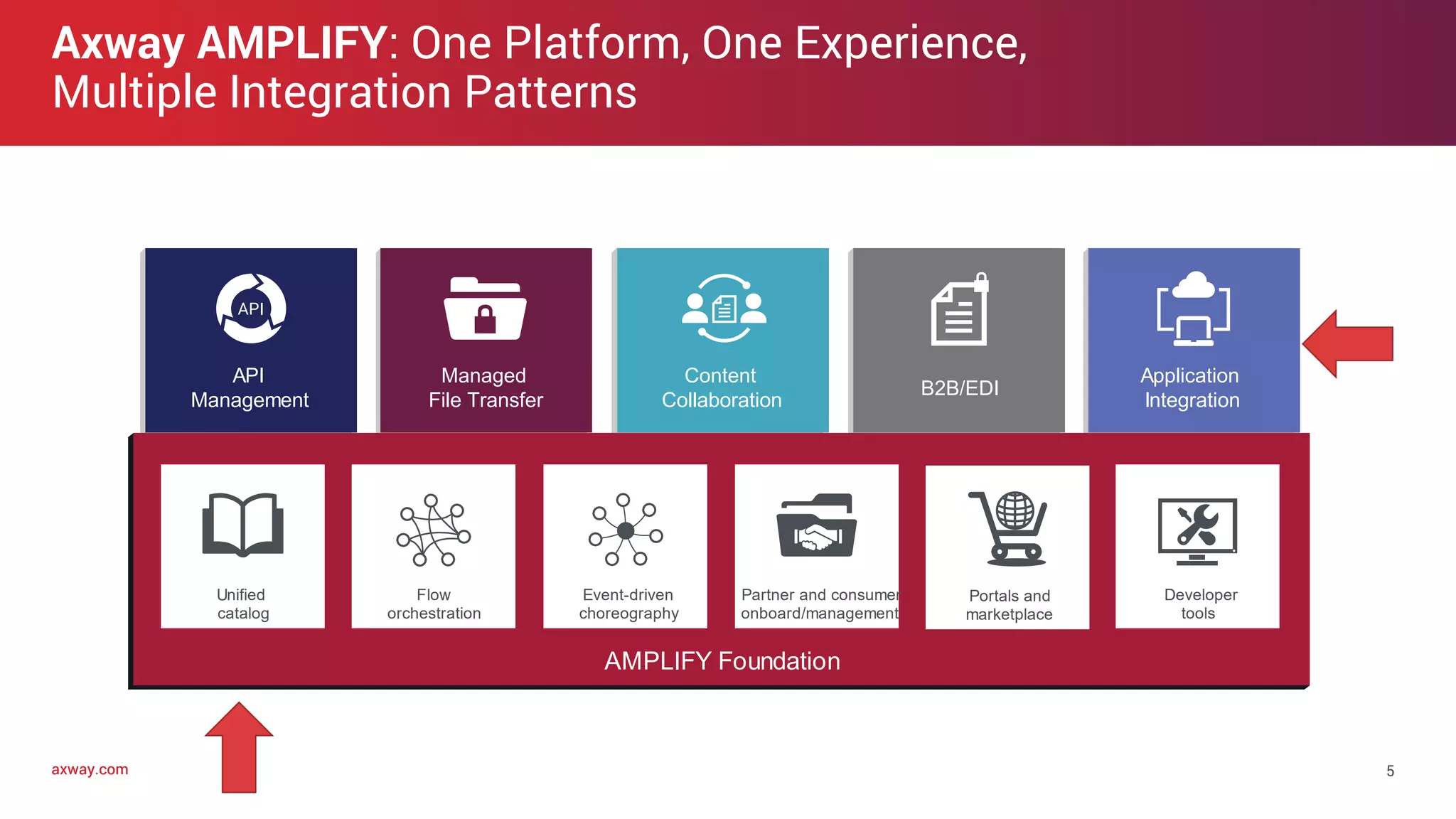 Axway AMPLIFY: One Platform, One Experience, Multiple Integration Patterns

API

API Management

Managed File Transfer

Content Collaboration

B2B/EDI

Application Integration

Unified catalog

Flow orchestration

Event-driven choreography

Partner and consumer onboard/management

Portals and marketplace

Developer tools

AMPLIFY Foundation

axway.com

5